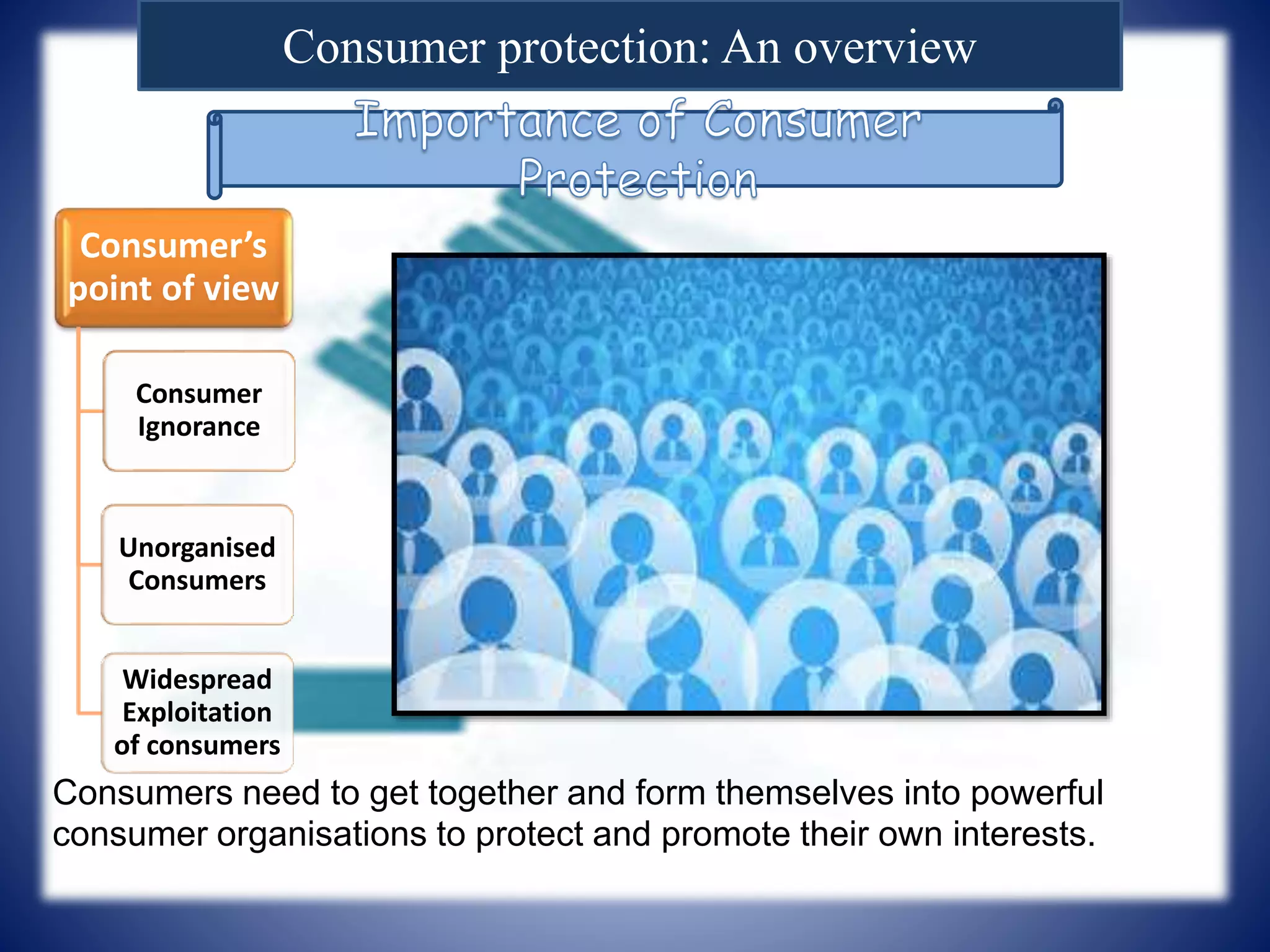 Consumer protection: An overview

Importance of Consumer Protection

Consumer's point of view

Consumer Ignorance

Unorganised Consumers

Widespread Exploitation of consumers

Consumers need to get together and form themselves into powerful consumer organisations to protect and promote their own interests.